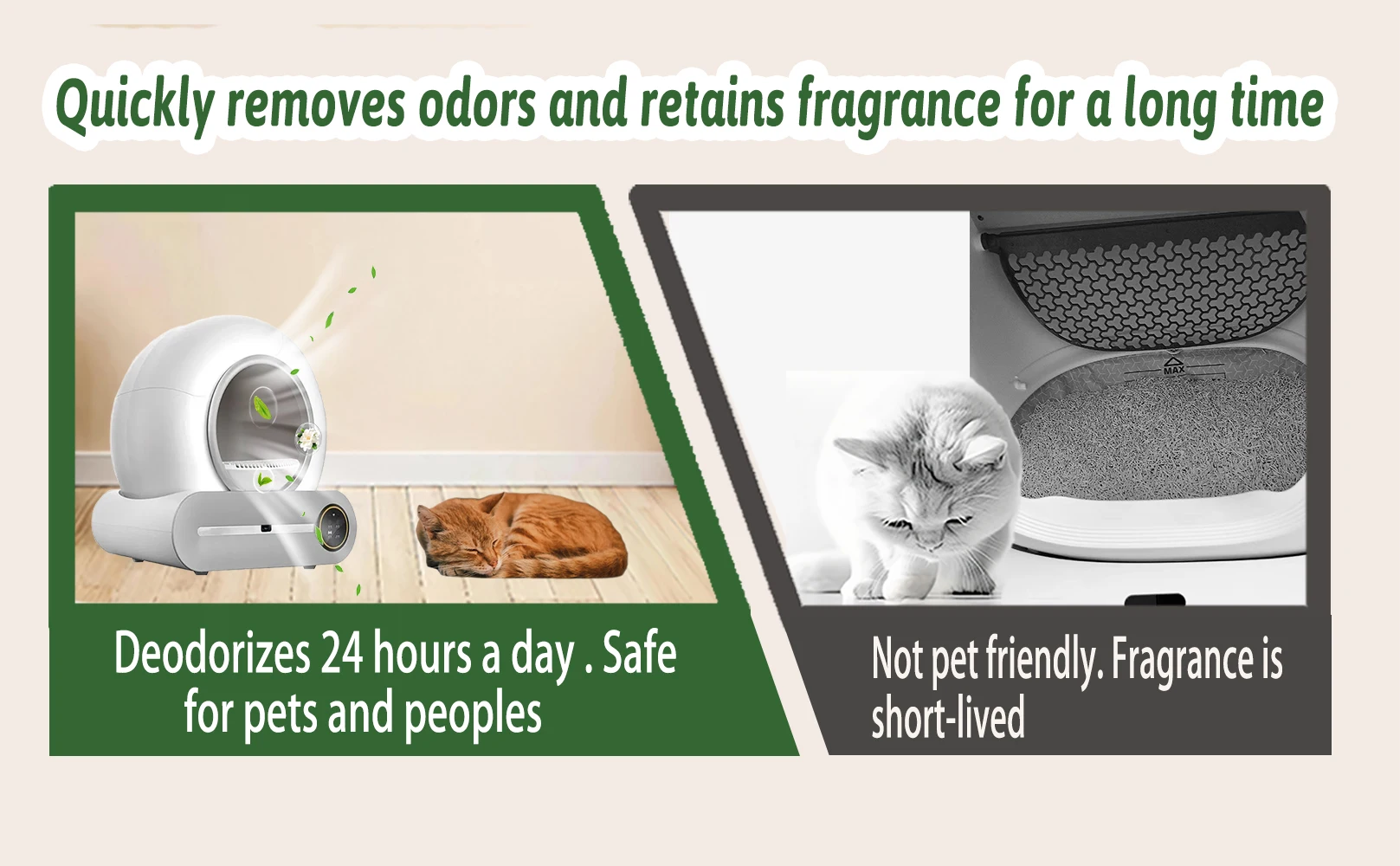 Quickly removes odors and retains fragrance for a long time

MAX

Deodorizes 24 hours a day . Safe for pets and peoples

Not pet friendly. Fragrance is short-lived